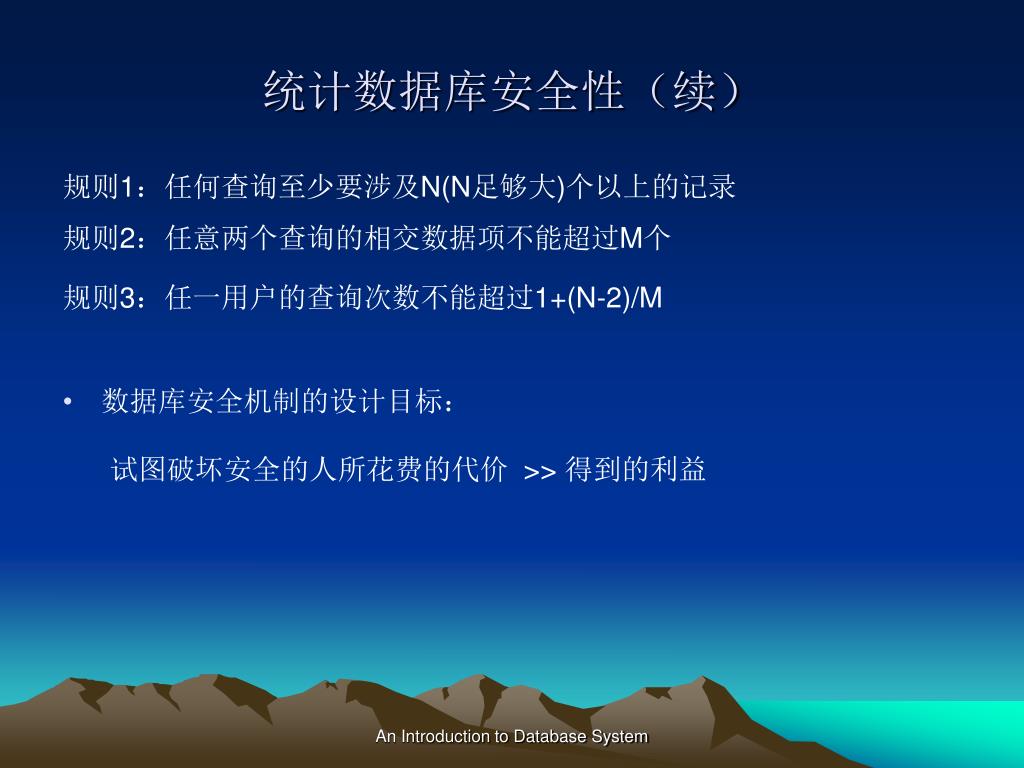 统计数据库安全性（续）

规则1：任何查询至少要涉及N(N足够大)个以上的记录

规则2：任意两个查询的相交数据项不能超过M个

规则3：任一用户的查询次数不能超过1+(N-2)/M

• 数据库安全机制的设计目标：

试图破坏安全的人所花费的代价 >> 得到的利益

An Introduction to Database System